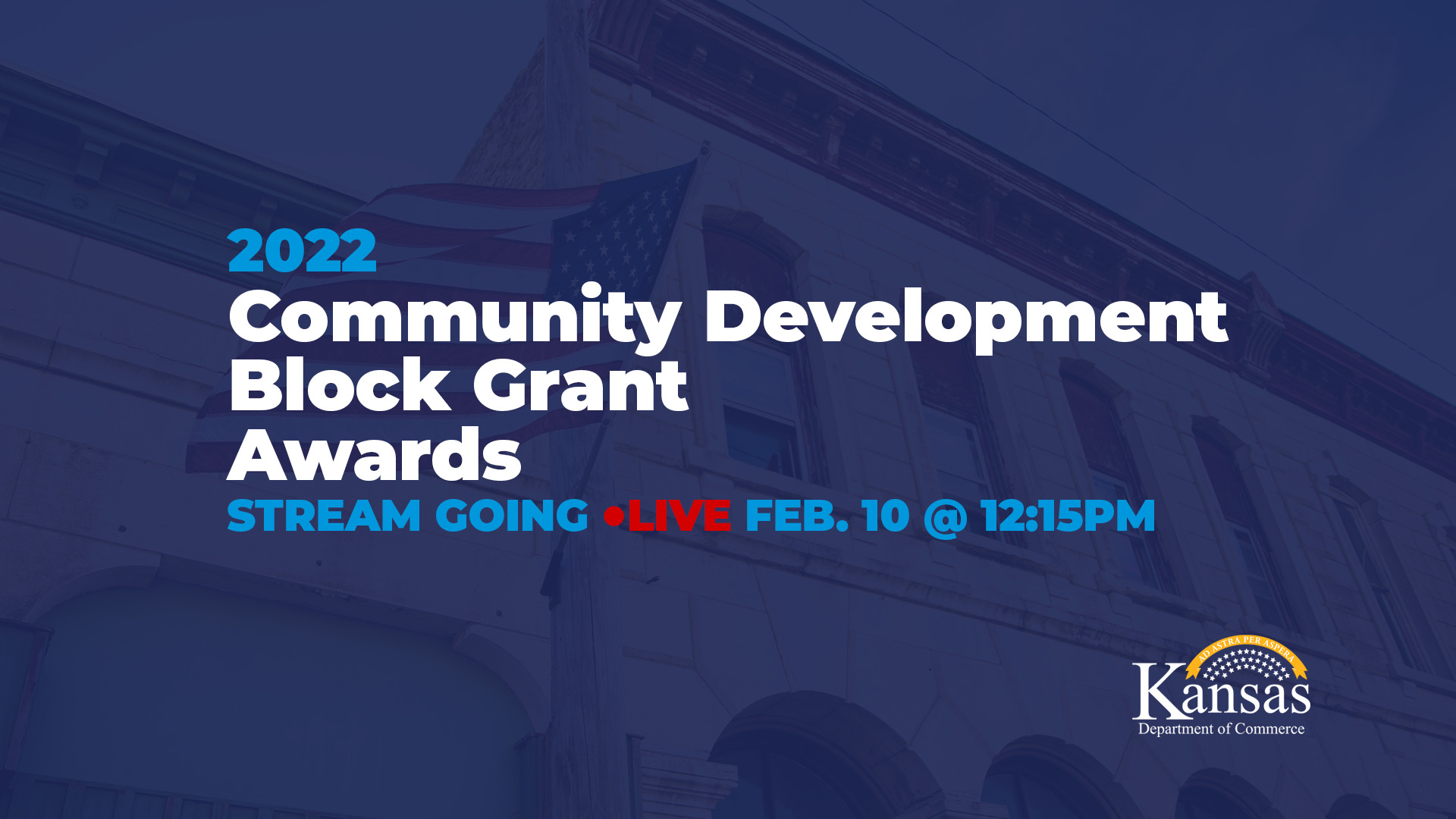 2022
Community Development Block Grant Awards
STREAM GOING •LIVE FEB. 10 @ 12:15PM

AD ASTRA PER ASPERA
Kansas
Department of Commerce